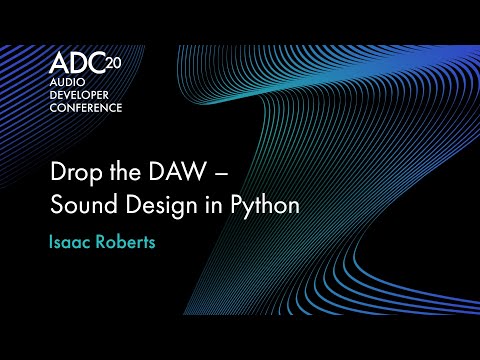 ADC20
AUDIO
DEVELOPER
CONFERENCE

Drop the DAW – Sound Design in Python

Isaac Roberts